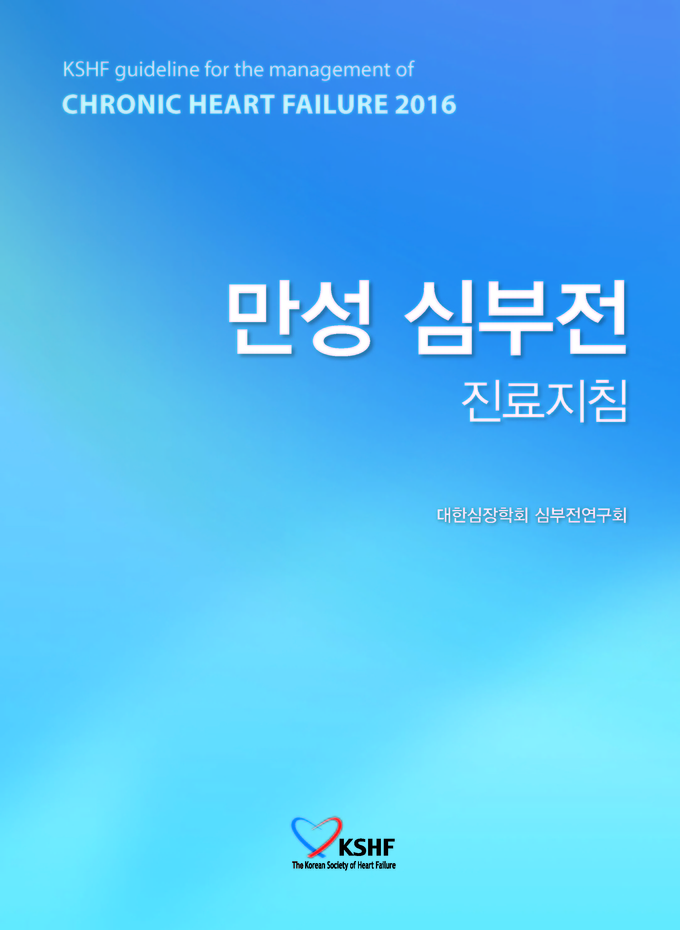 KSHF guideline for the management of
CHRONIC HEART FAILURE 2016

만성 심부전
진료지침

대한심장학회 심부전연구회

KSHF
The Korean Society of Heart Failure